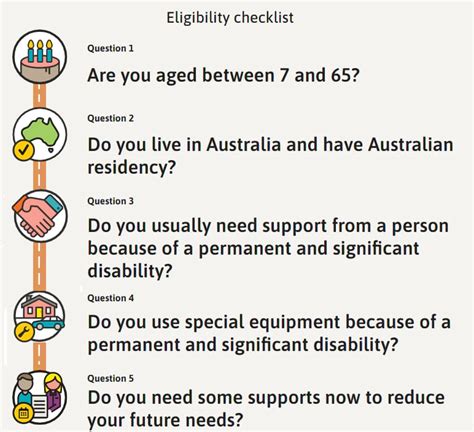 Eligibility checklist

Question 1

Are you aged between 7 and 65?

Question 2

Do you live in Australia and have Australian residency?

Question 3

Do you usually need support from a person because of a permanent and significant disability?

Question 4

Do you use special equipment because of a permanent and significant disability?

Question 5

Do you need some supports now to reduce your future needs?